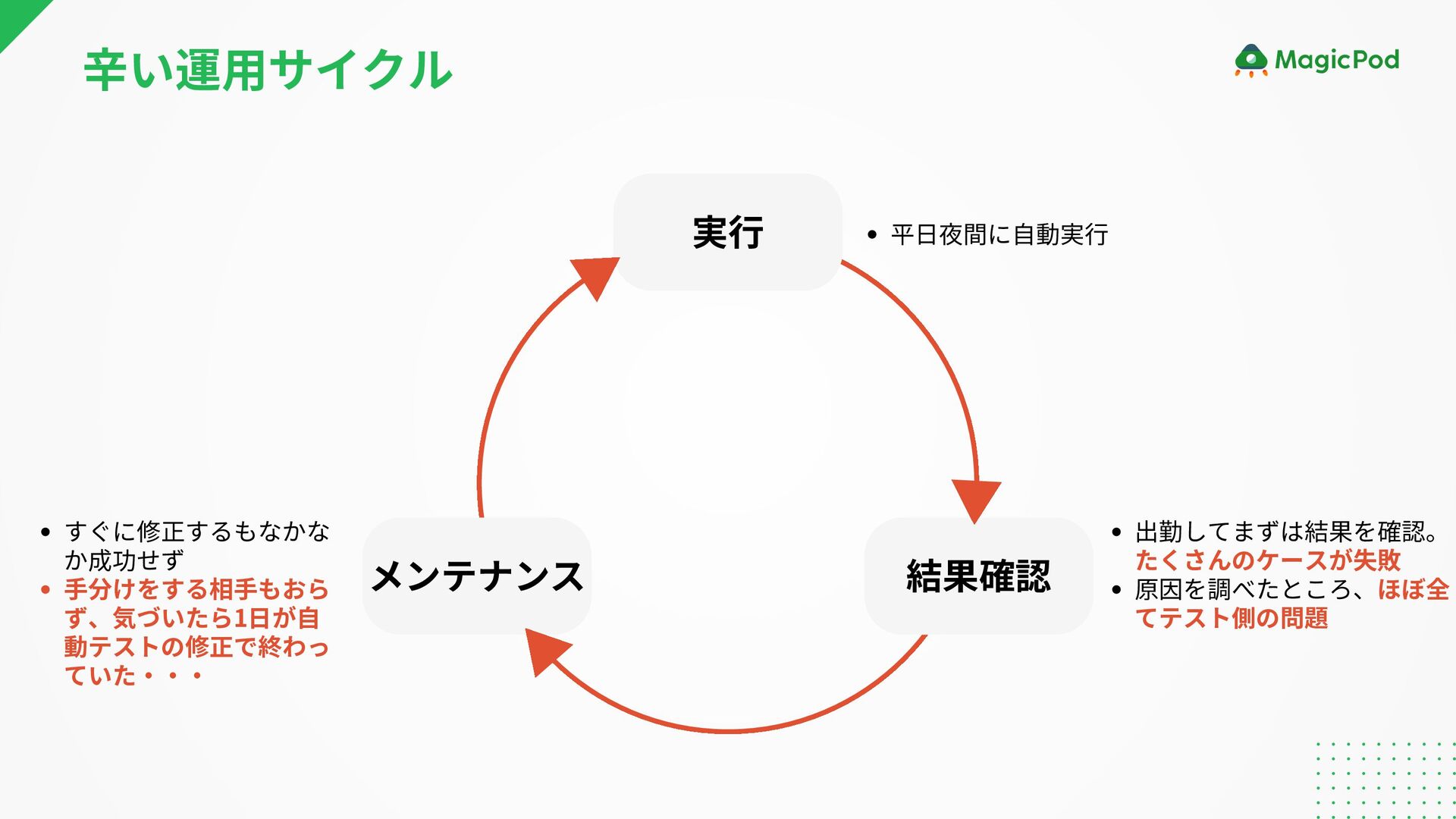 辛い運用サイクル

MagicPod

実行

• 平日夜間に自動実行

結果確認

• 出勤してまずは結果を確認。たくさんのケースが失敗
• 原因を調べたところ、ほぼ全てテスト側の問題

メンテナンス

• すぐに修正するもなかなか成功せず
• 手分けをする相手もおらず、気づいたら1日が自動テストの修正で終わっていた・・・